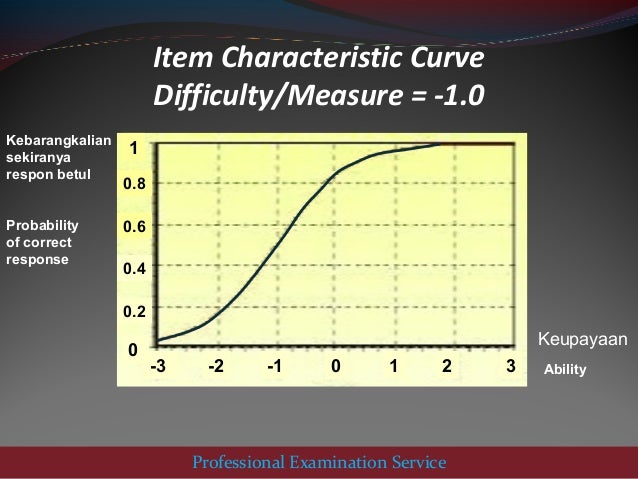 Item Characteristic Curve
Difficulty/Measure = -1.0

Kebarangkalian sekiranya respon betul

Probability of correct response

1
0.8
0.6
0.4
0.2
0

-3 -2 -1 0 1 2 3

Keupayaan

Ability

Professional Examination Service